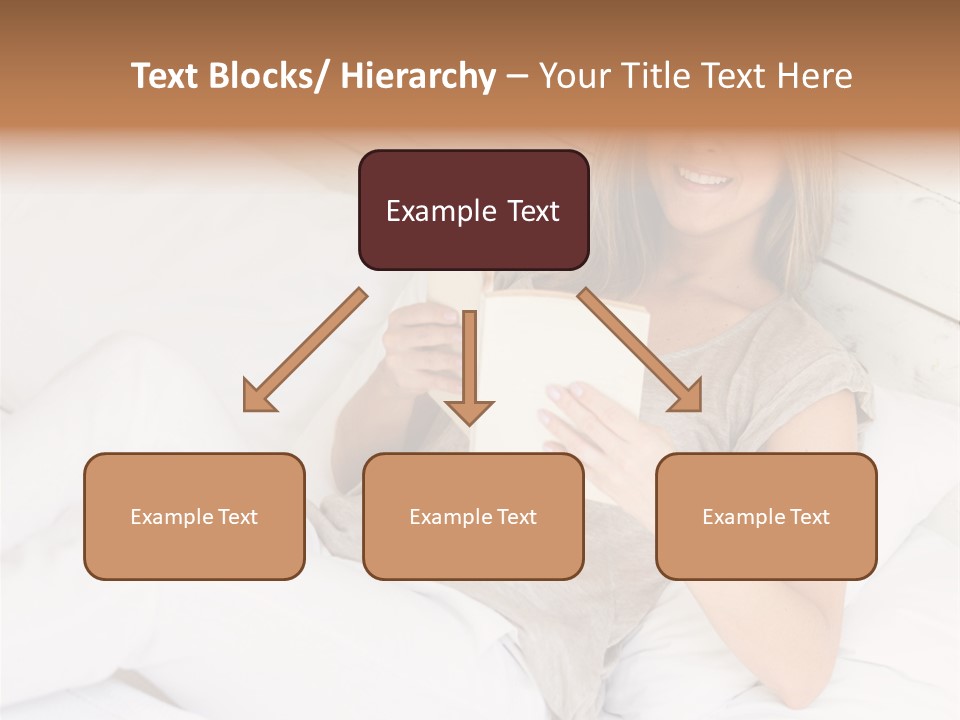 Text Blocks/ Hierarchy – Your Title Text Here

Example Text

Example Text

Example Text

Example Text